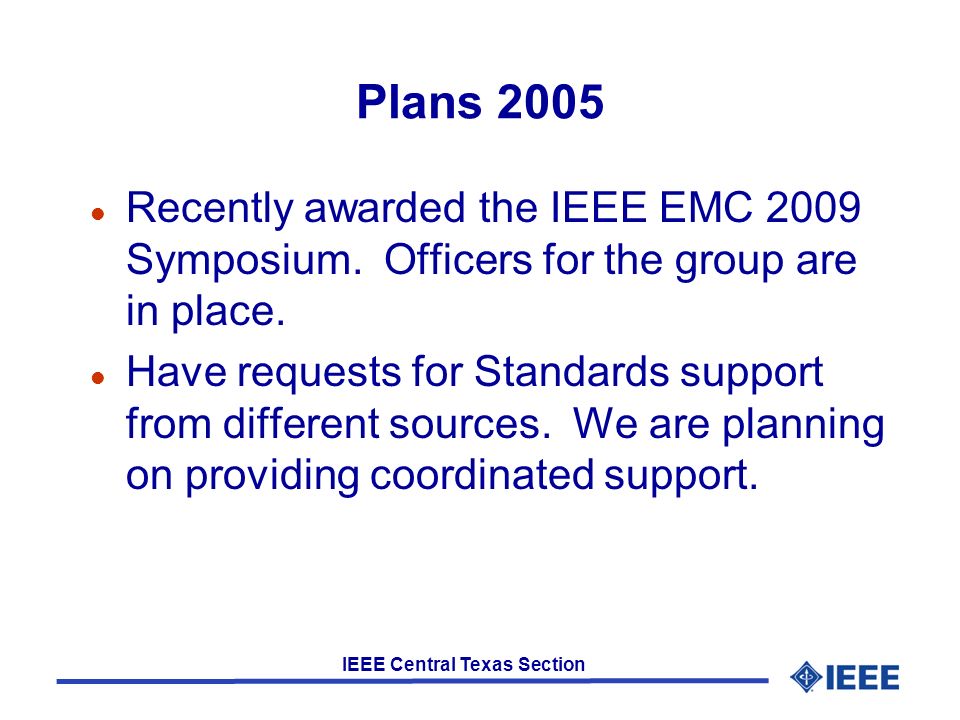 Plans 2005

- Recently awarded the IEEE EMC 2009 Symposium. Officers for the group are in place.
- Have requests for Standards support from different sources. We are planning on providing coordinated support.

IEEE Central Texas Section

IEEE